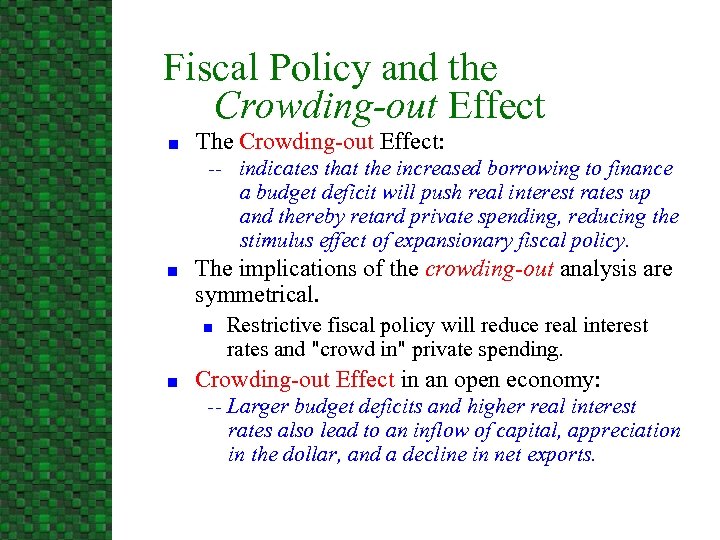 Fiscal Policy and the Crowding-out Effect

■ The Crowding-out Effect:

-- indicates that the increased borrowing to finance a budget deficit will push real interest rates up and thereby retard private spending, reducing the stimulus effect of expansionary fiscal policy.

■ The implications of the crowding-out analysis are symmetrical.

■ Restrictive fiscal policy will reduce real interest rates and "crowd in" private spending.

■ Crowding-out Effect in an open economy:

-- Larger budget deficits and higher real interest rates also lead to an inflow of capital, appreciation in the dollar, and a decline in net exports.